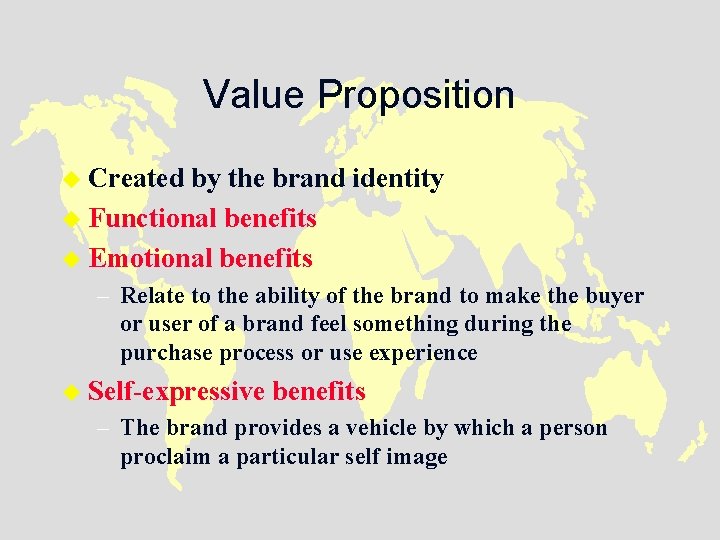 Value Proposition

- Created by the brand identity
- Functional benefits
- Emotional benefits
  – Relate to the ability of the brand to make the buyer or user of a brand feel something during the purchase process or use experience
- Self-expressive benefits
  – The brand provides a vehicle by which a person proclaim a particular self image